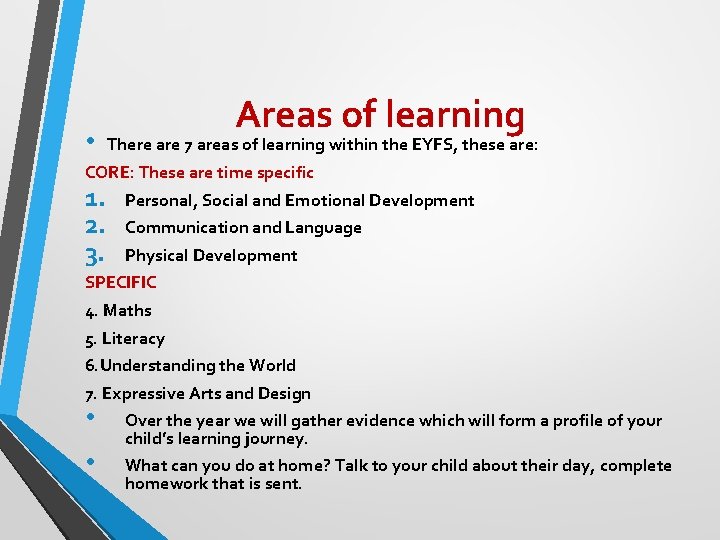 Areas of learning

• There are 7 areas of learning within the EYFS, these are:

CORE: These are time specific

1. Personal, Social and Emotional Development

2. Communication and Language

3. Physical Development

SPECIFIC

4. Maths

5. Literacy

6. Understanding the World

7. Expressive Arts and Design

• Over the year we will gather evidence which will form a profile of your child's learning journey.

• What can you do at home? Talk to your child about their day, complete homework that is sent.